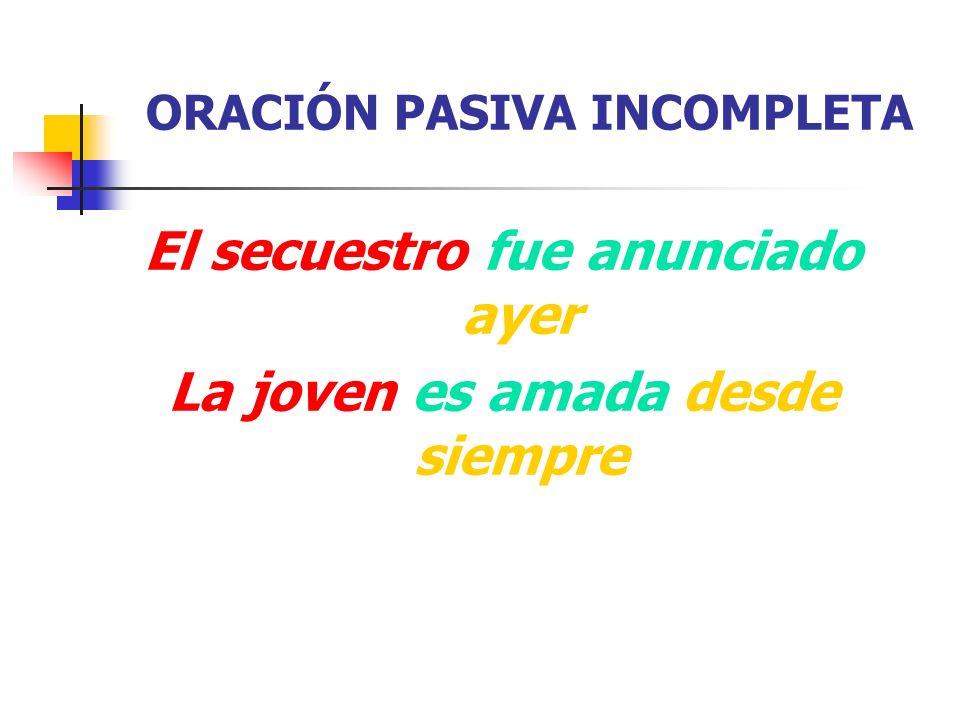 ORACIÓN PASIVA INCOMPLETA

El secuestro fue anunciado ayer

La joven es amada desde siempre